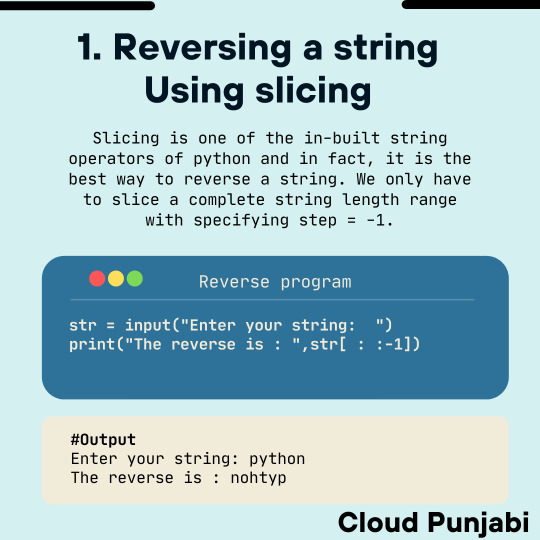 1. Reversing a string Using slicing

Slicing is one of the in-built string operators of python and in fact, it is the best way to reverse a string. We only have to slice a complete string length range with specifying step = -1.

Reverse program

str = input("Enter your string:  ")
print("The reverse is : ",str[ : :-1])

#Output
Enter your string: python
The reverse is : nohtyp

Cloud Punjabi